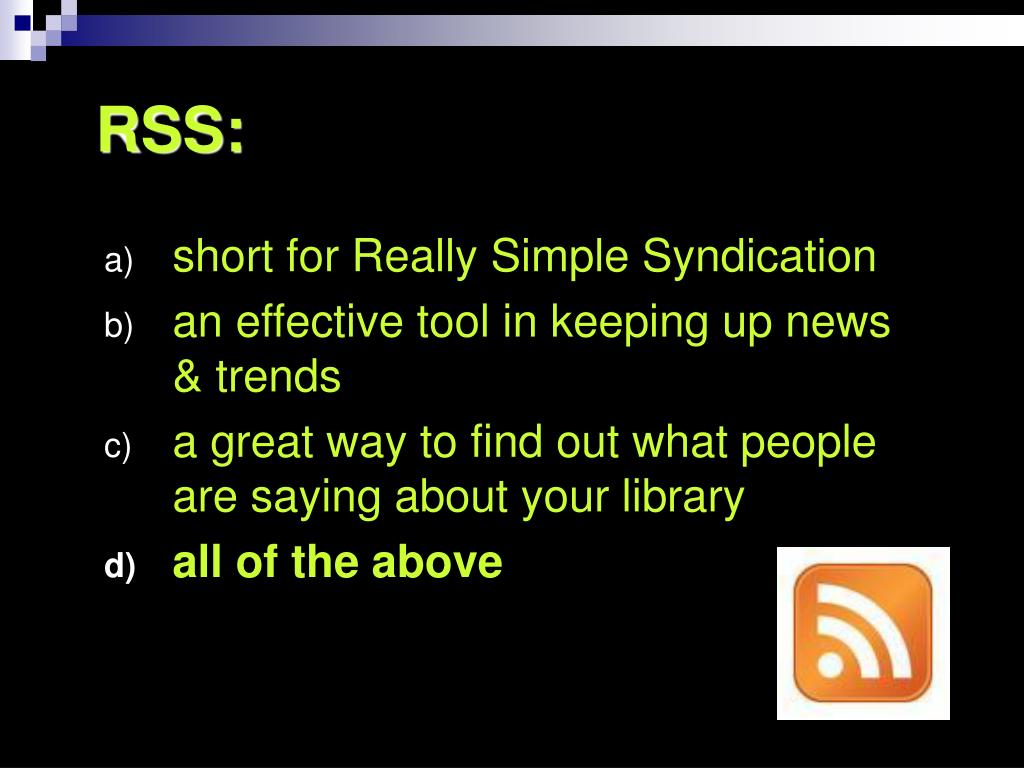 RSS:

a) short for Really Simple Syndication

b) an effective tool in keeping up news & trends

c) a great way to find out what people are saying about your library

d) all of the above